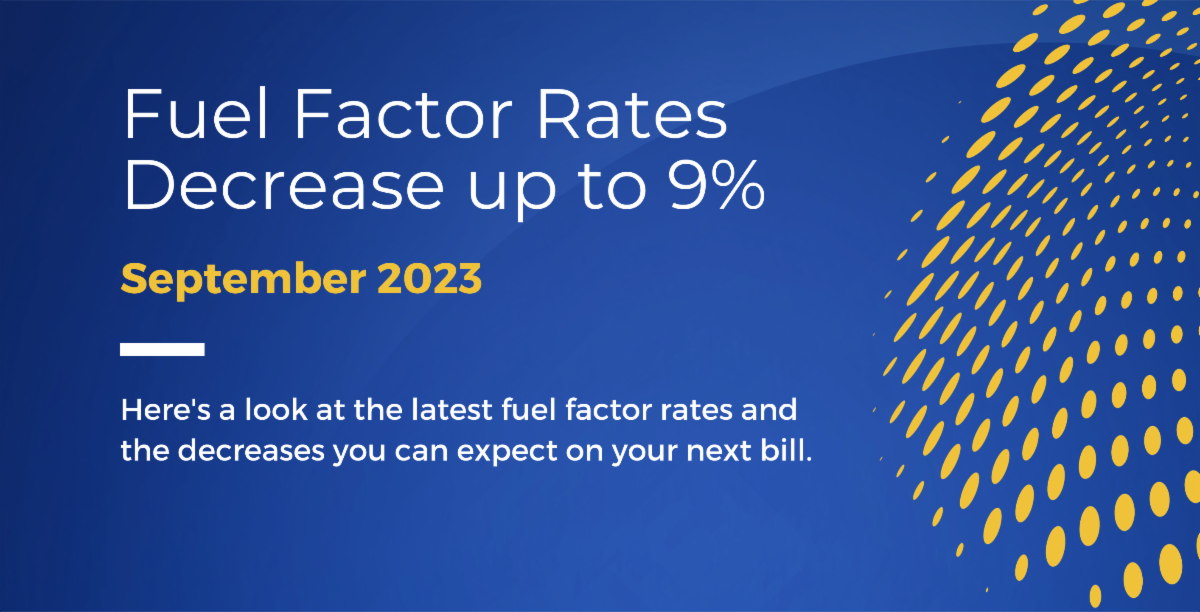 Fuel Factor Rates Decrease up to 9%

September 2023

Here's a look at the latest fuel factor rates and the decreases you can expect on your next bill.